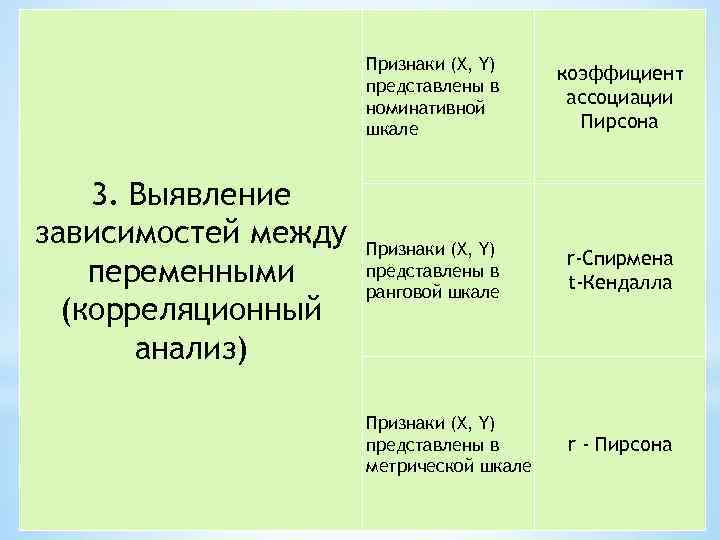 | 3. Выявление зависимостей между переменными (корреляционный анализ) | Признаки (X, Y) представлены в номинативной шкале | коэффициент ассоциации Пирсона |
|---|---|---|
| | Признаки (X, Y) представлены в ранговой шкале | r-Спирмена t-Кендалла |
| | Признаки (X, Y) представлены в метрической шкале | r - Пирсона |